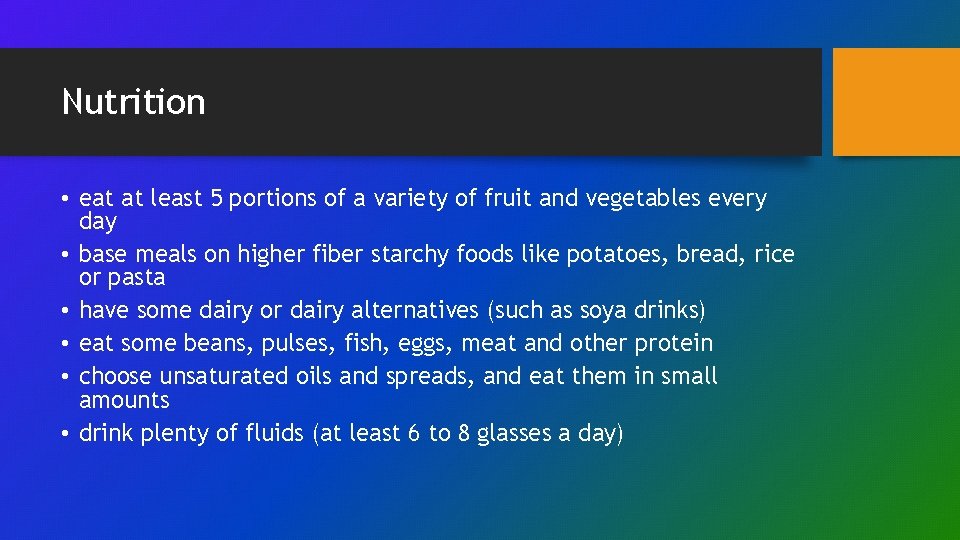 Nutrition

• eat at least 5 portions of a variety of fruit and vegetables every day
• base meals on higher fiber starchy foods like potatoes, bread, rice or pasta
• have some dairy or dairy alternatives (such as soya drinks)
• eat some beans, pulses, fish, eggs, meat and other protein
• choose unsaturated oils and spreads, and eat them in small amounts
• drink plenty of fluids (at least 6 to 8 glasses a day)